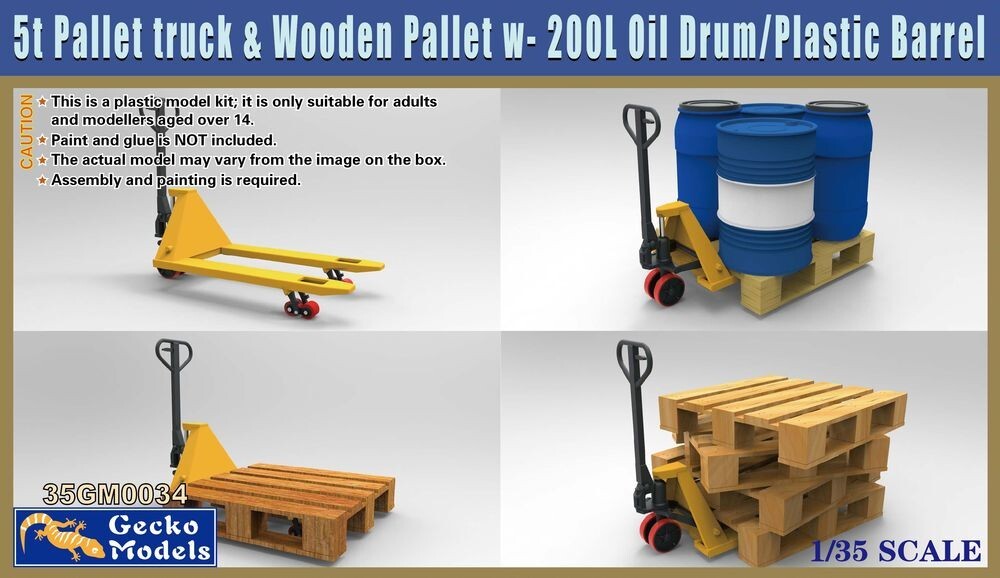 5t Pallet truck & Wooden Pallet w- 200L Oil Drum/Plastic Barrel

CAUTION
★ This is a plastic model kit; it is only suitable for adults and modellers aged over 14.
★ Paint and glue is NOT included.
★ The actual model may vary from the image on the box.
★ Assembly and painting is required.

35GM0034

Gecko Models

1/35 SCALE